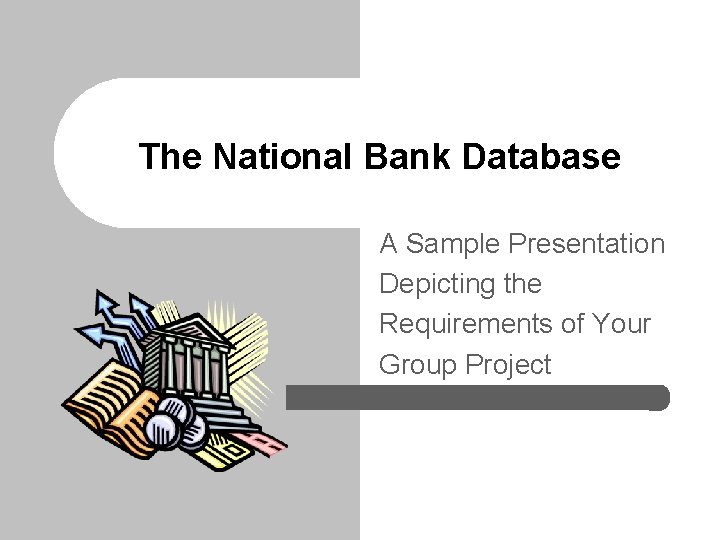 The National Bank Database

A Sample Presentation Depicting the Requirements of Your Group Project